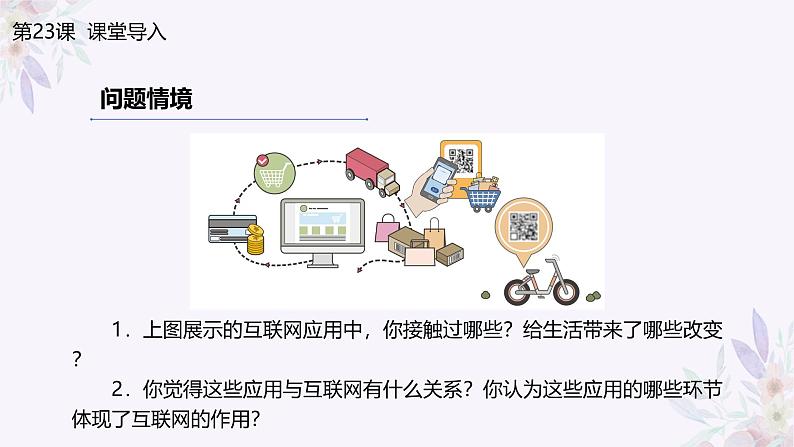 第23课 课堂导入

问题情境

1．上图展示的互联网应用中，你接触过哪些？给生活带来了哪些改变？

2．你觉得这些应用与互联网有什么关系？你认为这些应用的哪些环节体现了互联网的作用？